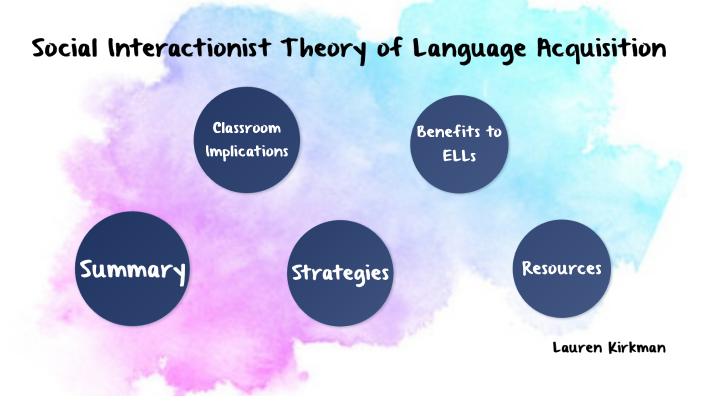 Social Interactionist Theory of Language Acquisition

Classroom Implications

Benefits to ELLs

Summary

Strategies

Resources

Lauren Kirkman